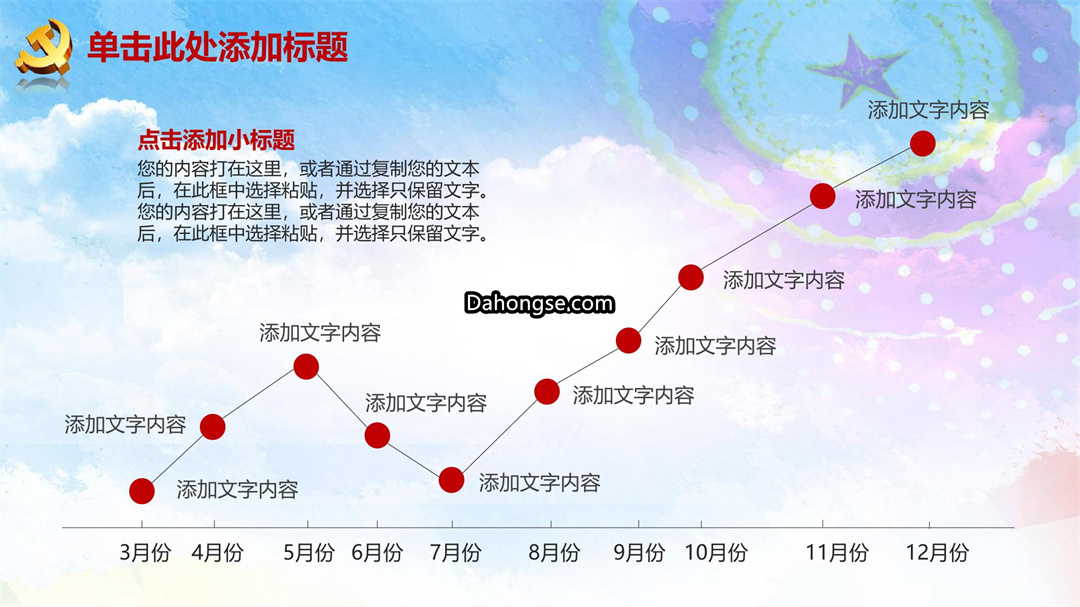 单击此处添加标题

点击添加小标题
您的内容打在这里，或者通过复制您的文本后，在此框中选择粘贴，并选择只保留文字。您的内容打在这里，或者通过复制您的文本后，在此框中选择粘贴，并选择只保留文字。

Dahongse.com

添加文字内容
添加文字内容
添加文字内容
添加文字内容
添加文字内容
添加文字内容
添加文字内容
添加文字内容
添加文字内容
添加文字内容

3月份 4月份 5月份 6月份 7月份 8月份 9月份 10月份 11月份 12月份